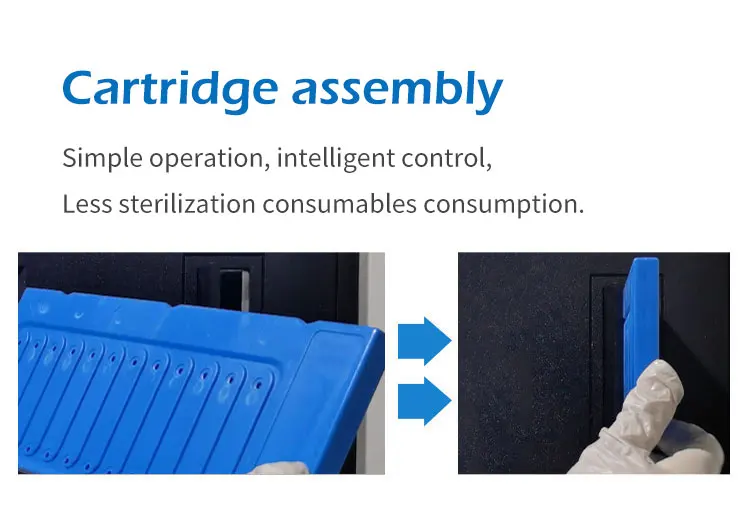 Cartridge assembly

Simple operation, intelligent control,
Less sterilization consumables consumption.